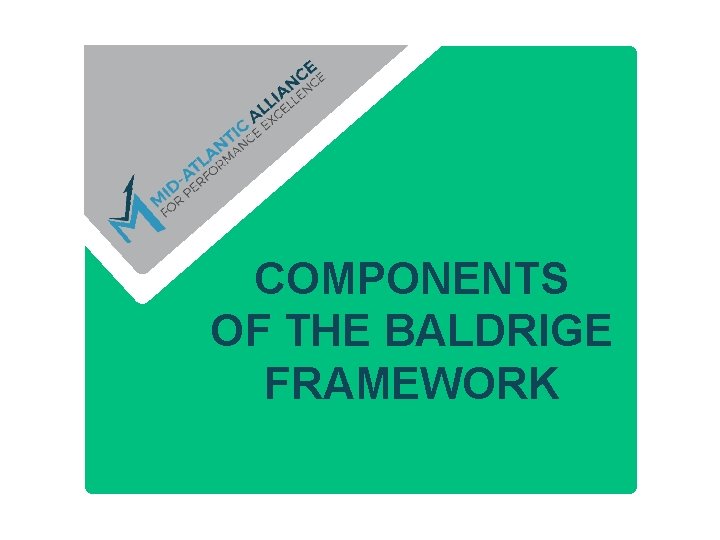 MID-ATLANTIC ALLIANCE
FOR PERFORMANCE EXCELLENCE

COMPONENTS OF THE BALDRIGE FRAMEWORK